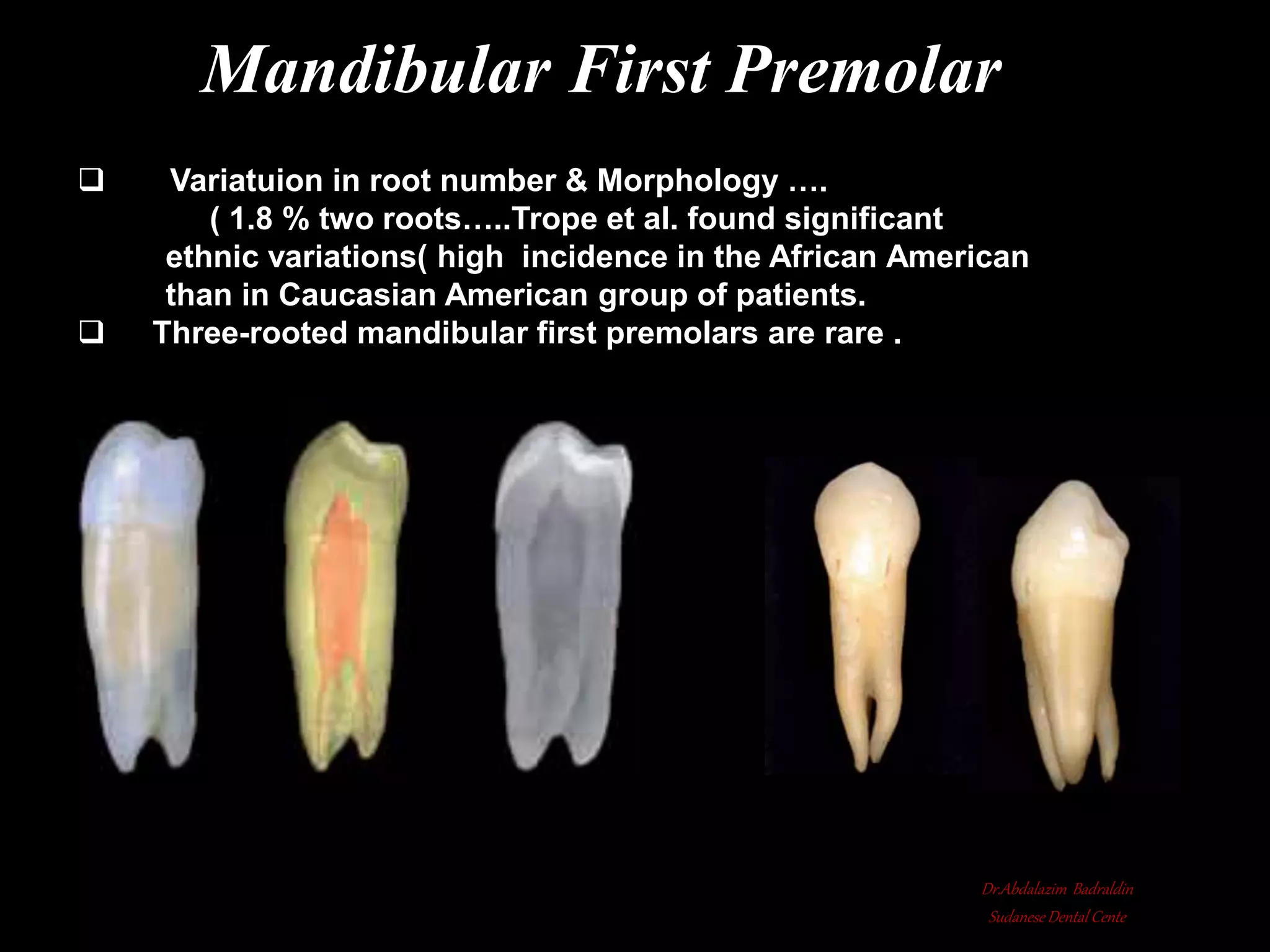 Mandibular First Premolar

❑ Variatuion in root number & Morphology …. ( 1.8 % two roots…..Trope et al. found significant ethnic variations( high incidence in the African American than in Caucasian American group of patients.

❑ Three-rooted mandibular first premolars are rare .

Dr.Abdalazim Badraldin
Sudanese Dental Cente